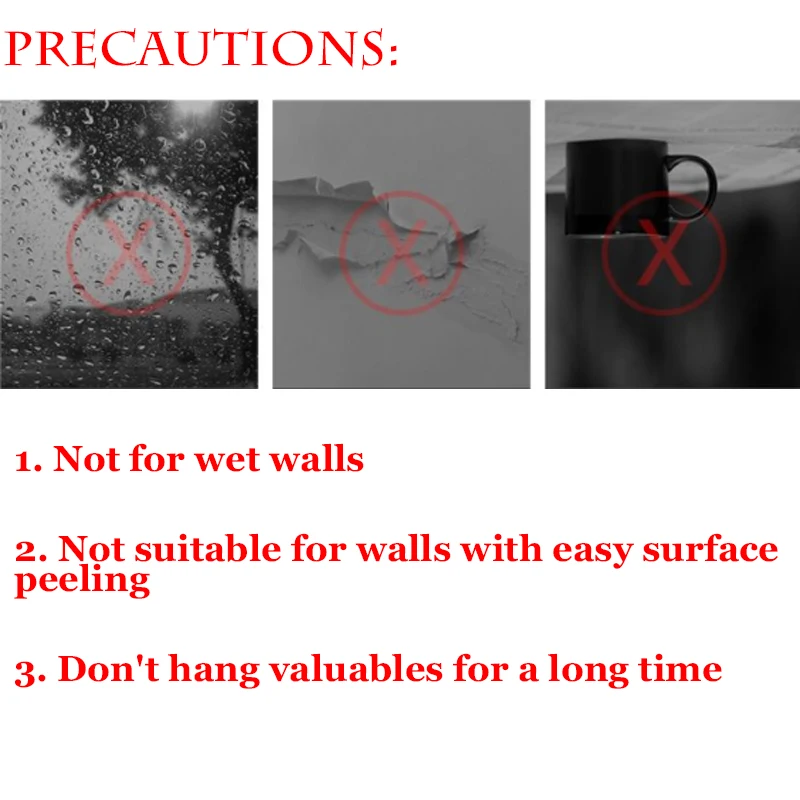 PRECAUTIONS:

X

X

X

1. Not for wet walls

2. Not suitable for walls with easy surface peeling

3. Don't hang valuables for a long time